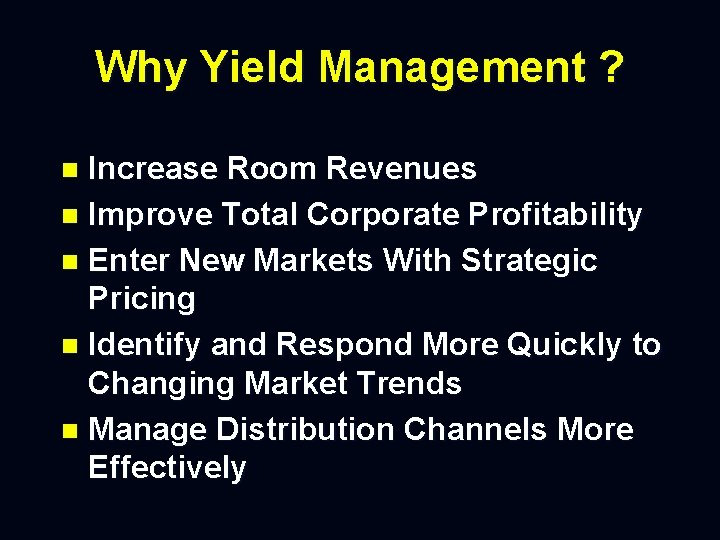 Why Yield Management ?

- Increase Room Revenues
- Improve Total Corporate Profitability
- Enter New Markets With Strategic Pricing
- Identify and Respond More Quickly to Changing Market Trends
- Manage Distribution Channels More Effectively